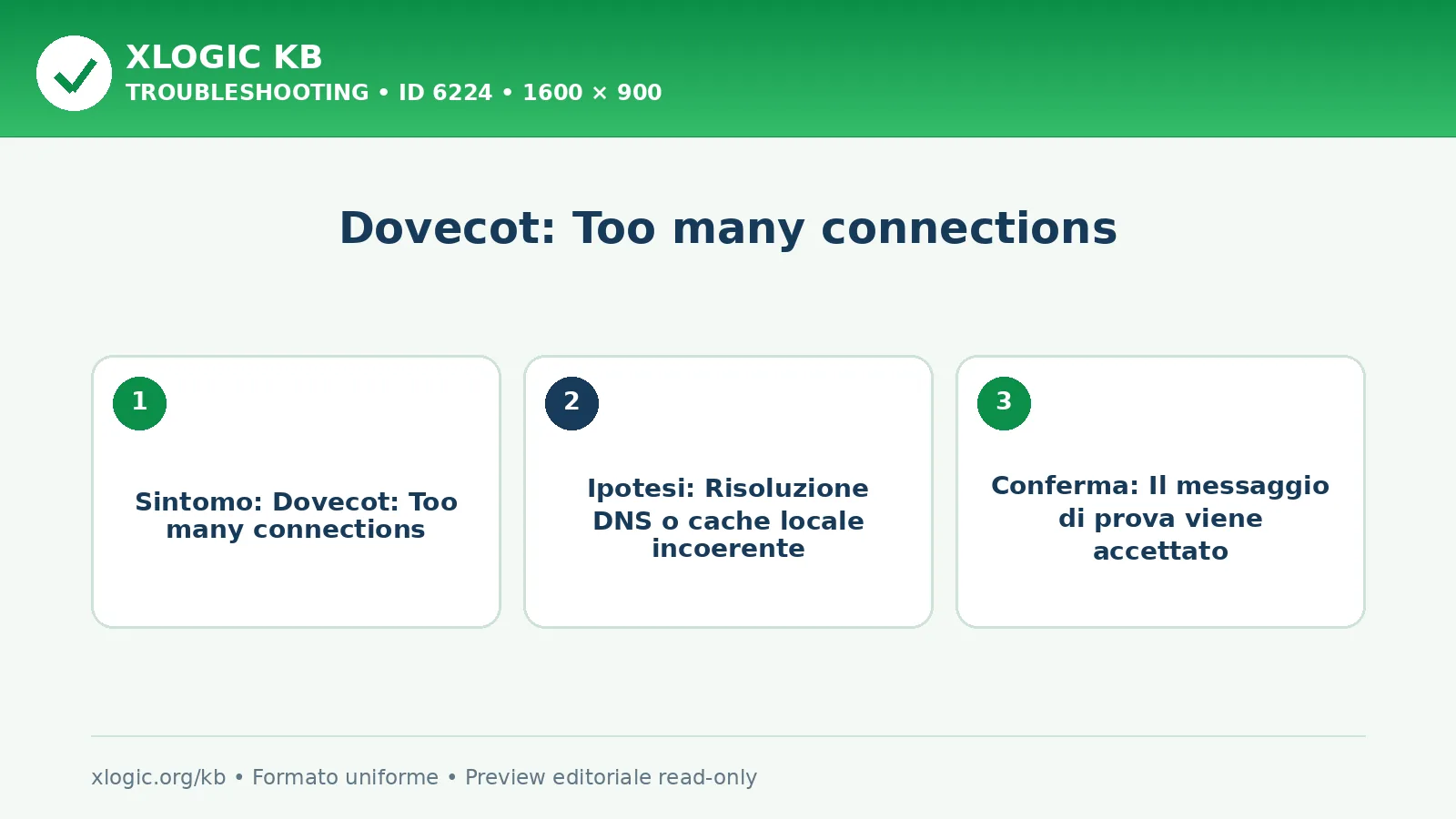 XLOGIC KB
TROUBLESHOOTING • ID 6224 • 1600 × 900

Dovecot: Too many connections

1

Sintomo: Dovecot: Too many connections

2

Ipotesi: Risoluzione DNS o cache locale incoerente

3

Conferma: Il messaggio di prova viene accettato

xlogic.org/kb • Formato uniforme • Preview editoriale read-only